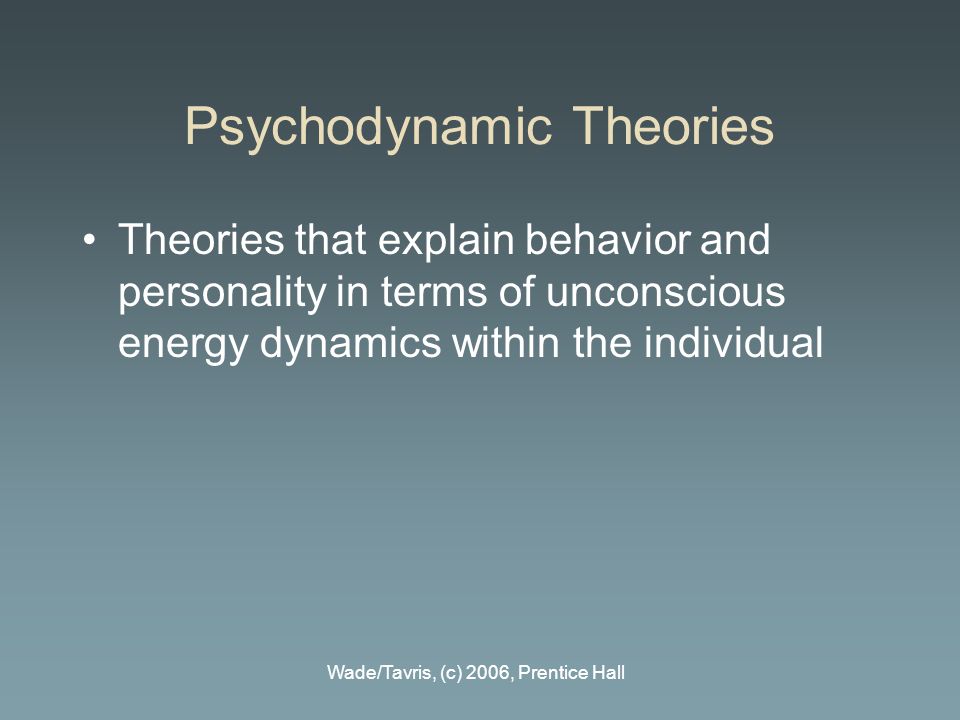 Psychodynamic Theories

• Theories that explain behavior and personality in terms of unconscious energy dynamics within the individual

Wade/Tavris, (c) 2006, Prentice Hall